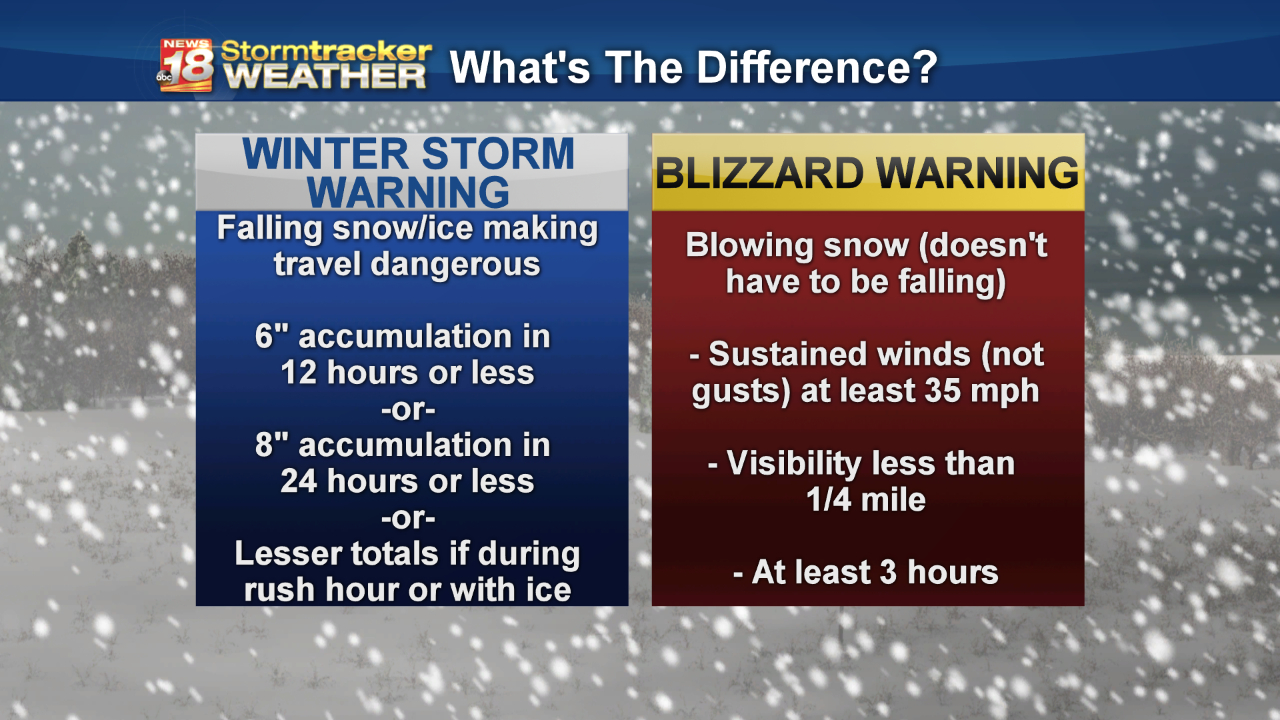 NEWS 18 abc Stormtracker WEATHER What's The Difference?

WINTER STORM WARNING

Falling snow/ice making travel dangerous

6" accumulation in 12 hours or less
-or-
8" accumulation in 24 hours or less
-or-
Lesser totals if during rush hour or with ice

BLIZZARD WARNING

Blowing snow (doesn't have to be falling)

- Sustained winds (not gusts) at least 35 mph

- Visibility less than 1/4 mile

- At least 3 hours